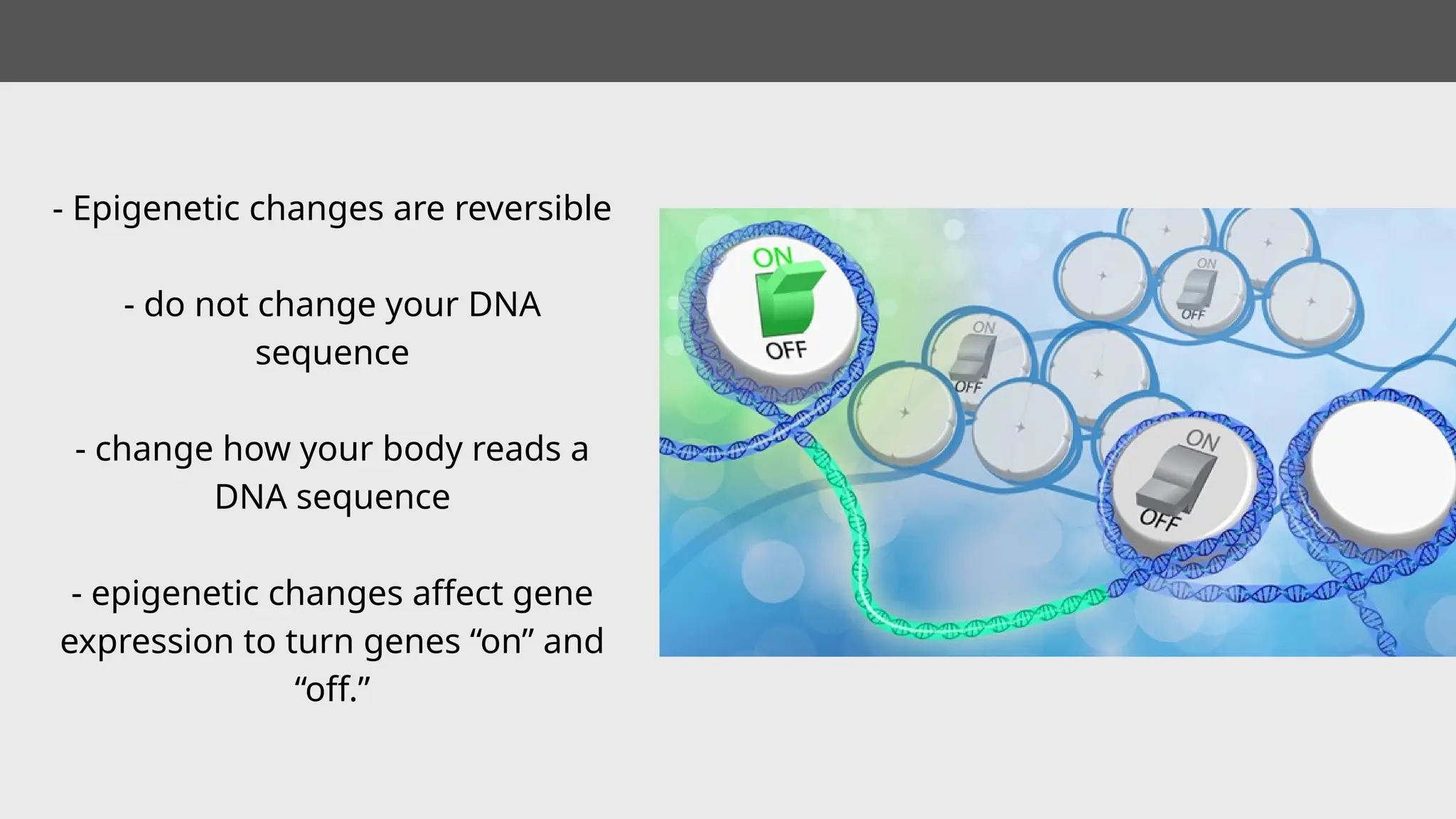 - Epigenetic changes are reversible

- do not change your DNA sequence

- change how your body reads a DNA sequence

- epigenetic changes affect gene expression to turn genes “on” and “off.”

ON
OFF
ON
OFF
ON
OFF
ON
OFF